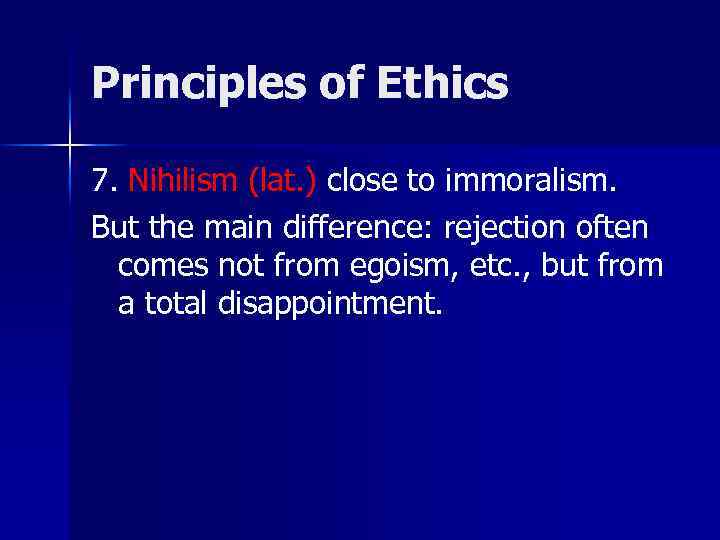 Principles of Ethics

7. Nihilism (lat.) close to immoralism.

But the main difference: rejection often comes not from egoism, etc., but from a total disappointment.